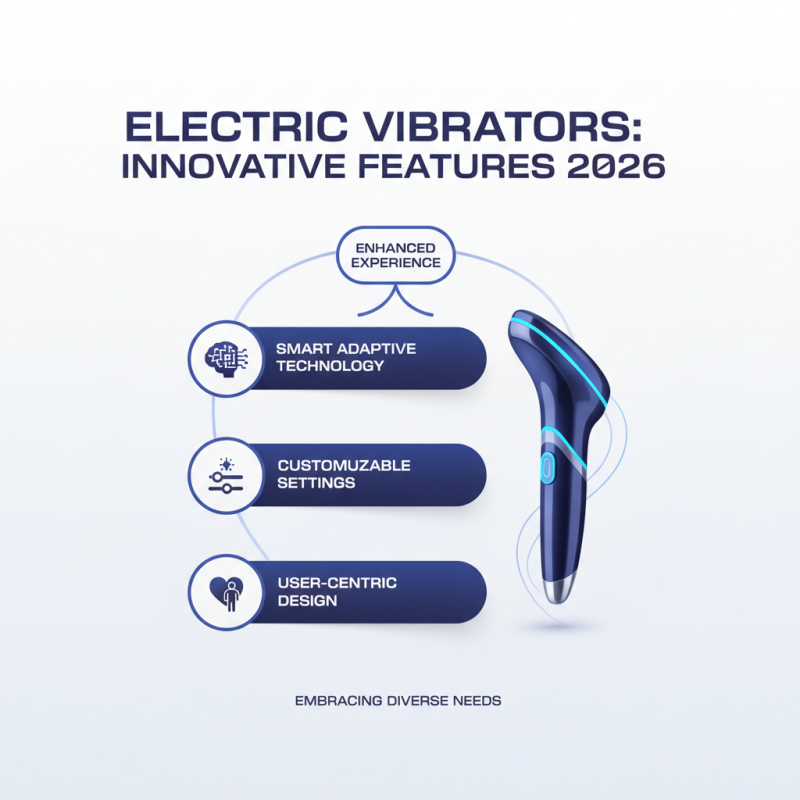 ELECTRIC VIBRATORS:
INNOVATIVE FEATURES 2026

ENHANCED EXPERIENCE

SMART ADAPTIVE TECHNOLOGY

CUSTOMUZABLE SETTINGS

USER-CENTRIC DESIGN

EMBRACING DIVERSE NEEDS